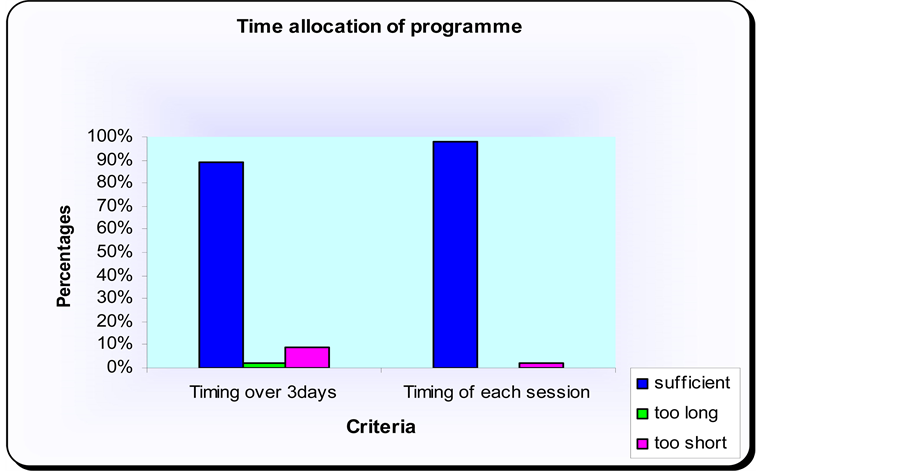 Time allocation of programme

Percentages

100%
90%
80%
70%
60%
50%
40%
30%
20%
10%
0%

Timing over 3days
Timing of each session

Criteria

sufficient
too long
too short